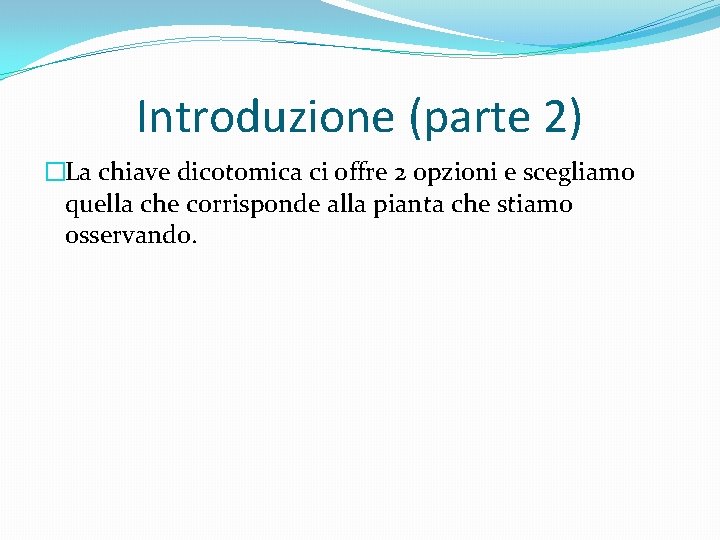 Introduzione (parte 2)

La chiave dicotomica ci offre 2 opzioni e scegliamo quella che corrisponde alla pianta che stiamo osservando.